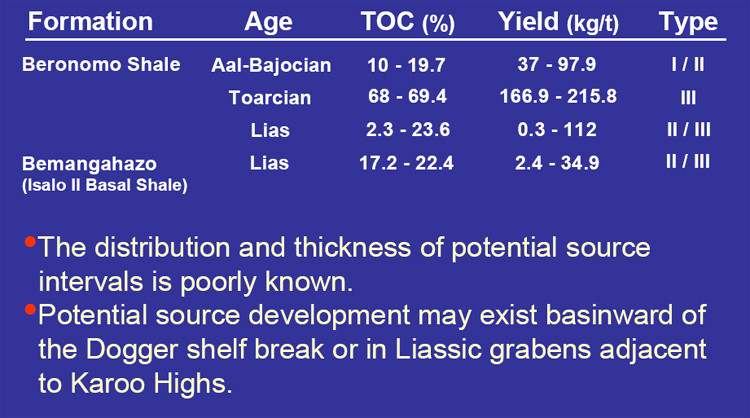 | Formation | Age | TOC (%) | Yield (kg/t) | Type |
|---|---|---|---|---|
| Beronomo Shale | Aal-Bajocian | 10 - 19.7 | 37 - 97.9 | I / II |
| | Toarcian | 68 - 69.4 | 166.9 - 215.8 | III |
| | Lias | 2.3 - 23.6 | 0.3 - 112 | II / III |
| Bemangahazo (Isalo II Basal Shale) | Lias | 17.2 - 22.4 | 2.4 - 34.9 | II / III |

•The distribution and thickness of potential source intervals is poorly known.

•Potential source development may exist basinward of the Dogger shelf break or in Liassic grabens adjacent to Karoo Highs.